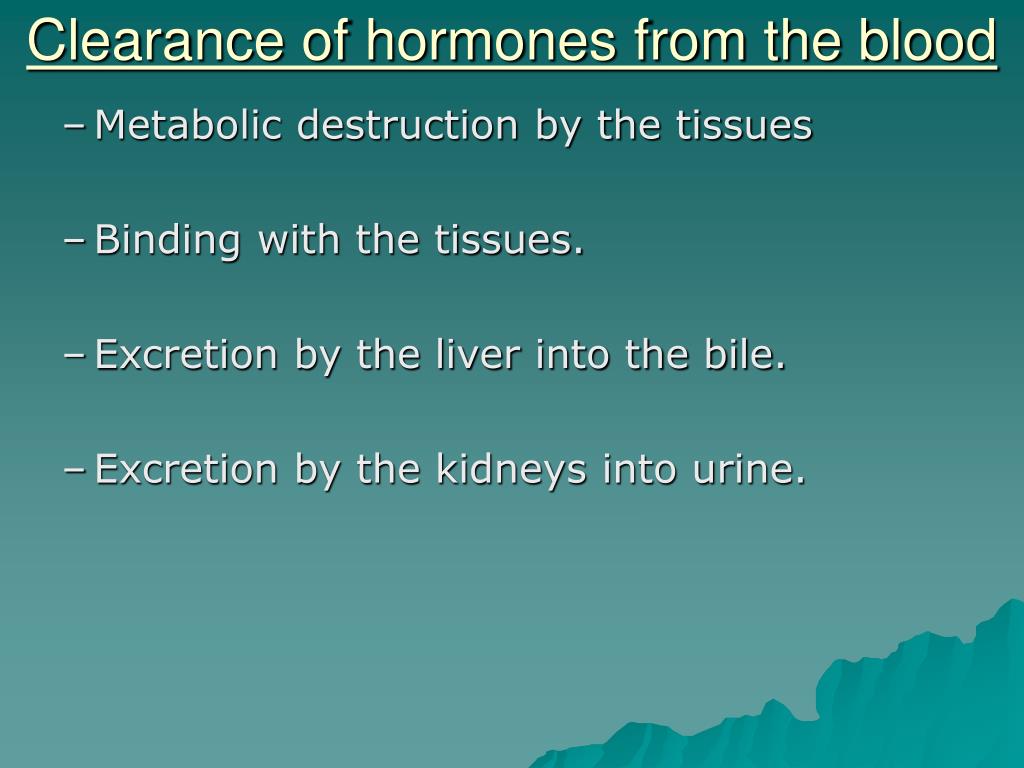 Clearance of hormones from the blood

– Metabolic destruction by the tissues

– Binding with the tissues.

– Excretion by the liver into the bile.

– Excretion by the kidneys into urine.